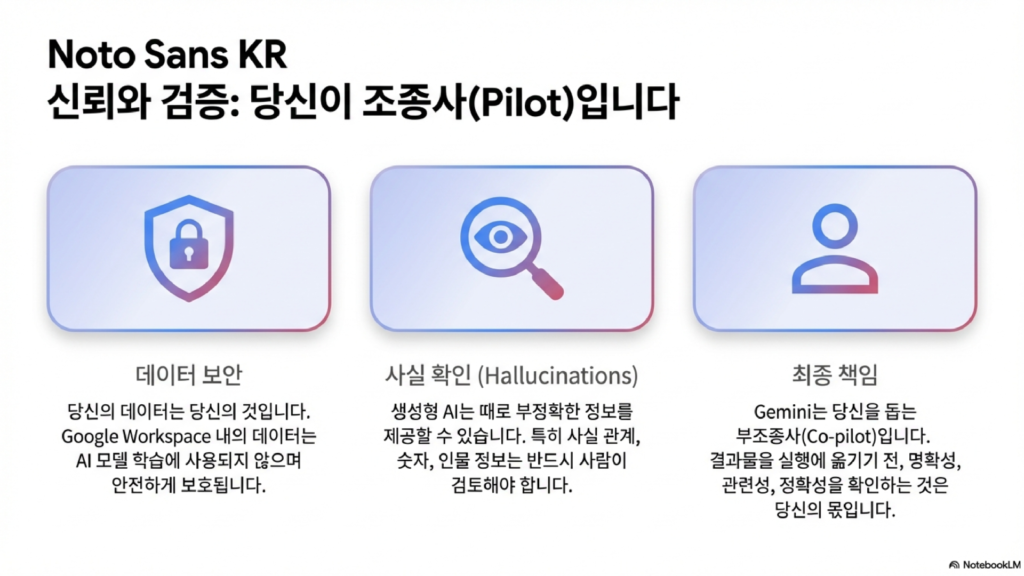 Noto Sans KR
신뢰와 검증: 당신이 조종사(Pilot)입니다

데이터 보안

당신의 데이터는 당신의 것입니다. Google Workspace 내의 데이터는 AI 모델 학습에 사용되지 않으며 안전하게 보호됩니다.

사실 확인 (Hallucinations)

생성형 AI는 때로 부정확한 정보를 제공할 수 있습니다. 특히 사실 관계, 숫자, 인물 정보는 반드시 사람이 검토해야 합니다.

최종 책임

Gemini는 당신을 돕는 부조종사(Co-pilot)입니다. 결과물을 실행에 옮기기 전, 명확성, 관련성, 정확성을 확인하는 것은 당신의 몫입니다.

NotebookLM